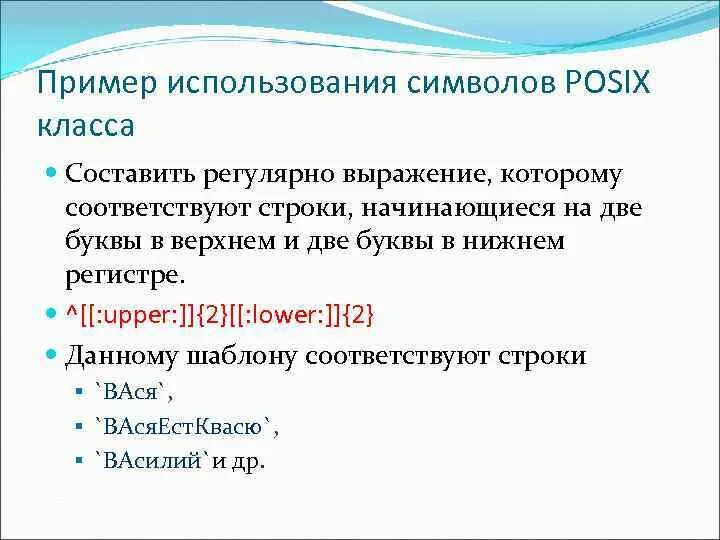 Пример использования символов POSIX класса

Составить регулярно выражение, которому соответствуют строки, начинающиеся на две буквы в верхнем и две буквы в нижнем регистре.

^[[:upper:]]{2}[[:lower:]]{2}

Данному шаблону соответствуют строки

`ВАся`,

`ВАсяЕстКвасю`,

`ВАсилий`и др.